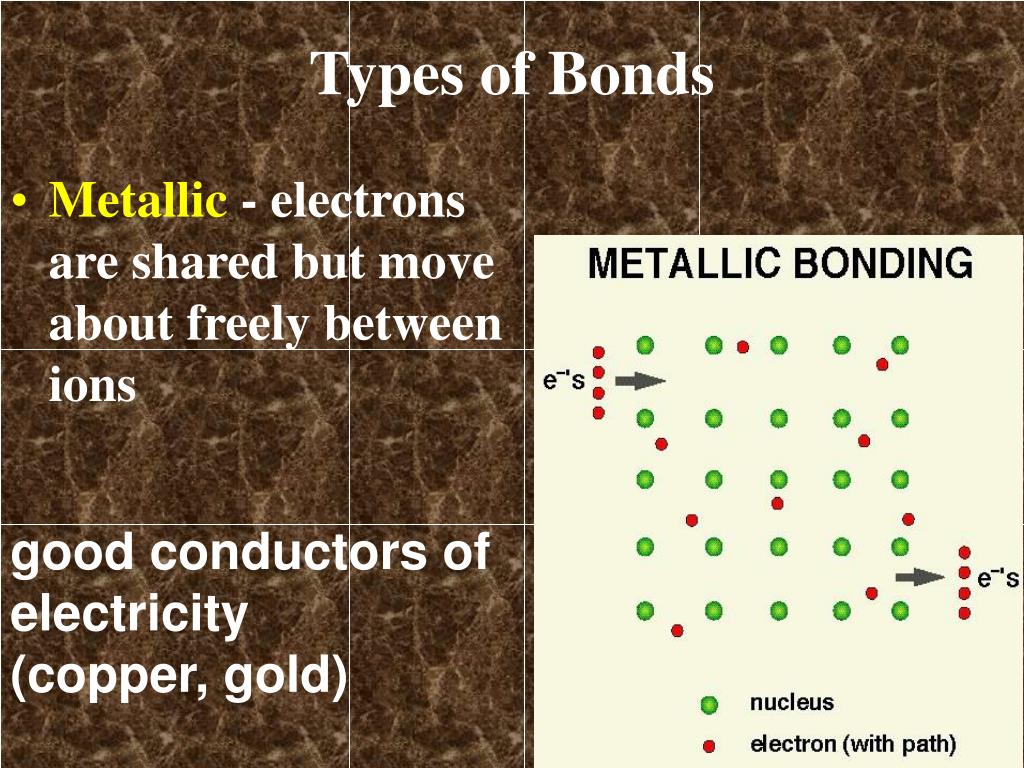 Types of Bonds

• Metallic - electrons are shared but move about freely between ions

good conductors of electricity (copper, gold)

METALLIC BONDING

$e^{-}$'s

$e^{-}$'s

nucleus

electron (with path)